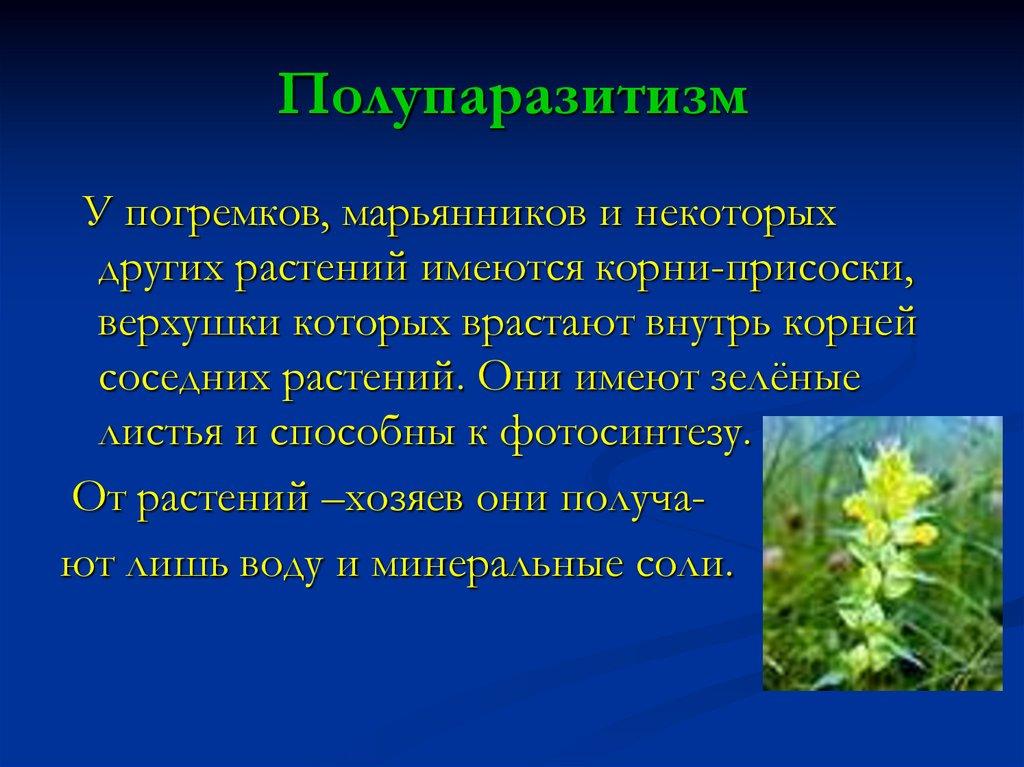 Полупаразитизм

У погремков, марьянников и некоторых других растений имеются корни-присоски, верхушки которых врастают внутрь корней соседних растений. Они имеют зелёные листья и способны к фотосинтезу.

От растений –хозяев они получают лишь воду и минеральные соли.